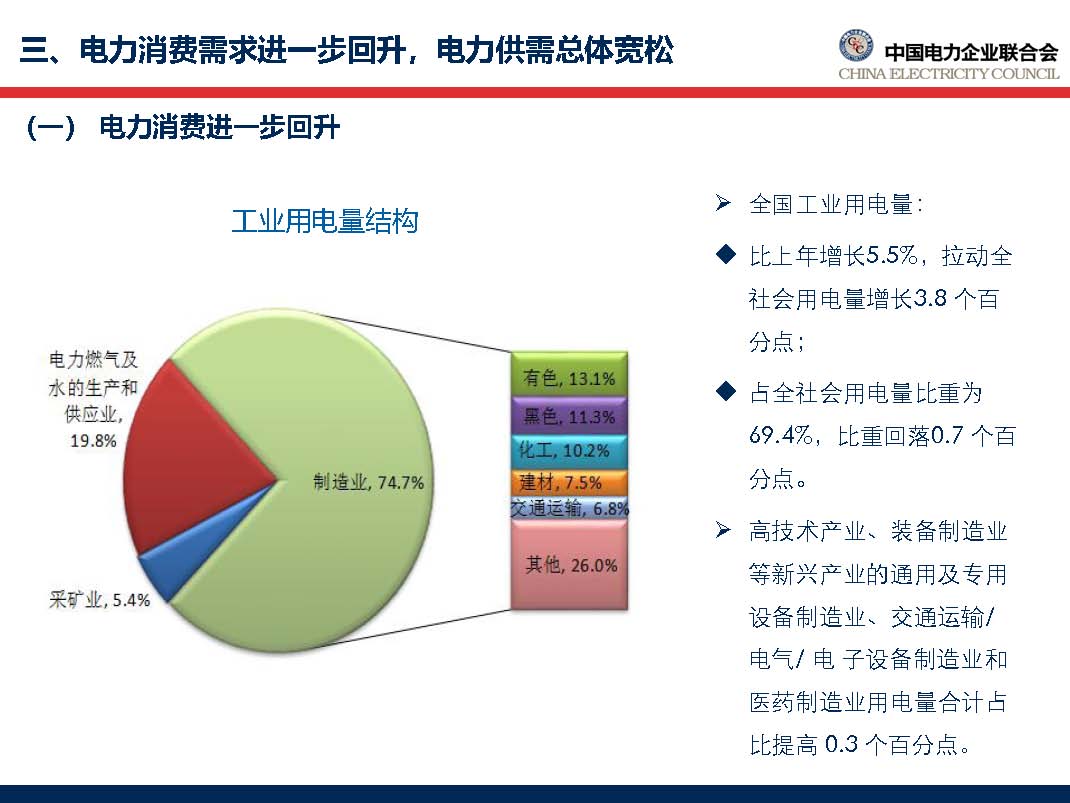 三、电力消费需求进一步回升，电力供需总体宽松

中国电力企业联合会
CHINA ELECTRICITY COUNCIL

（一） 电力消费进一步回升

工业用电量结构

电力燃气及水的生产和供应业, 19.8%

制造业, 74.7%

采矿业, 5.4%

有色, 13.1%

黑色, 11.3%

化工, 10.2%

建材, 7.5%

交通运输, 6.8%

其他, 26.0%

➢ 全国工业用电量：

◆ 比上年增长5.5%，拉动全社会用电量增长3.8 个百分点；

◆ 占全社会用电量比重为69.4%，比重回落0.7 个百分点。

➢ 高技术产业、装备制造业等新兴产业的通用及专用设备制造业、交通运输/电气/ 电 子设备制造业和医药制造业用电量合计占比提高 0.3 个百分点。